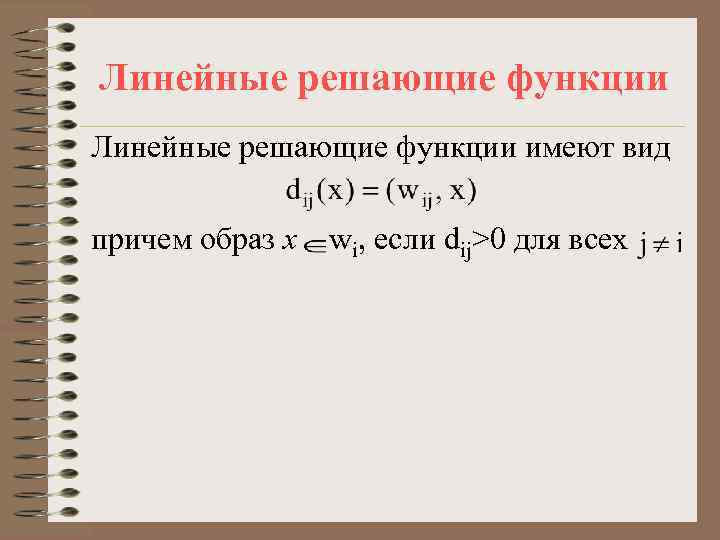 Линейные решающие функции

Линейные решающие функции имеют вид

$d_{ij}(x) = (w_{ij}, x)$

причем образ $x \in w_i$, если $d_{ij}>0$ для всех $j \neq i$